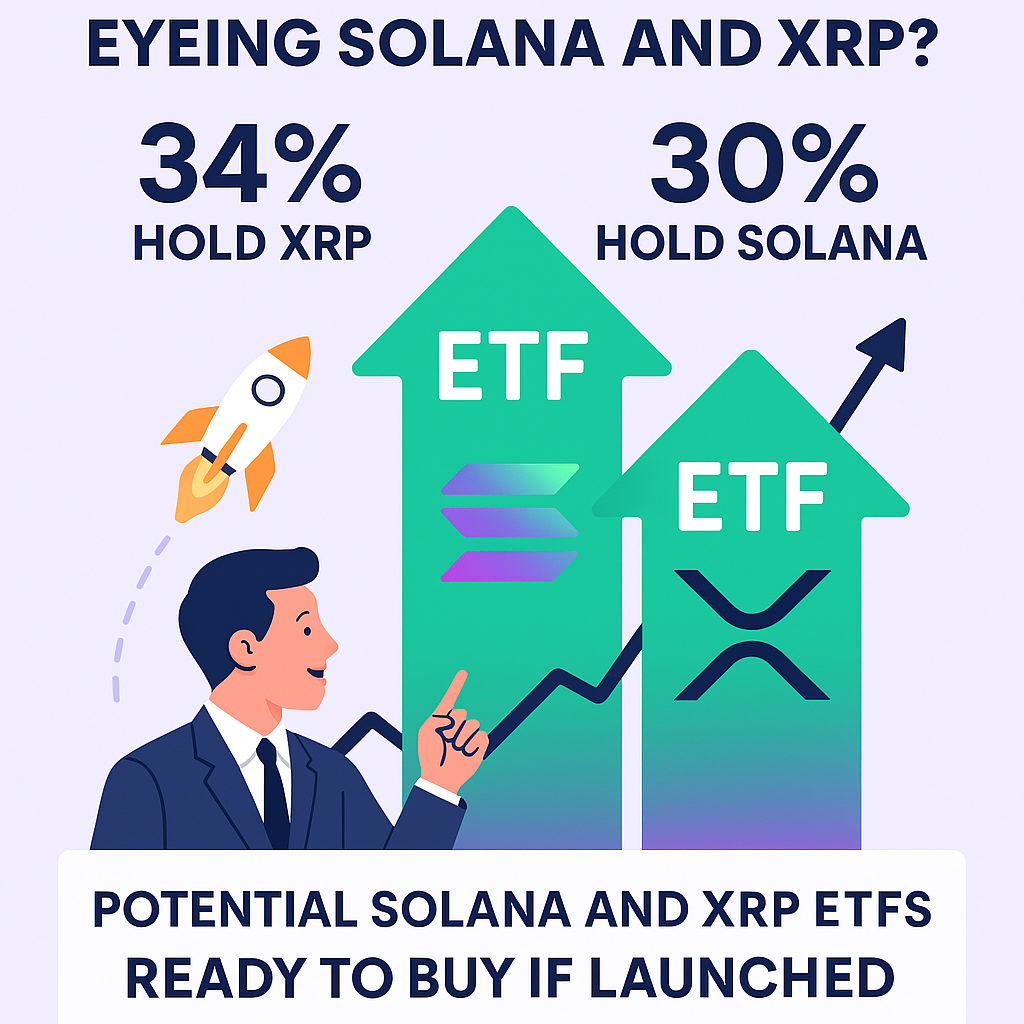 EYEING SOLANA AND XRP?

34%
HOLD XRP

30%
HOLD SOLANA

ETF

ETF

POTENTIAL SOLANA AND XRP ETFS READY TO BUY IF LAUNCHED